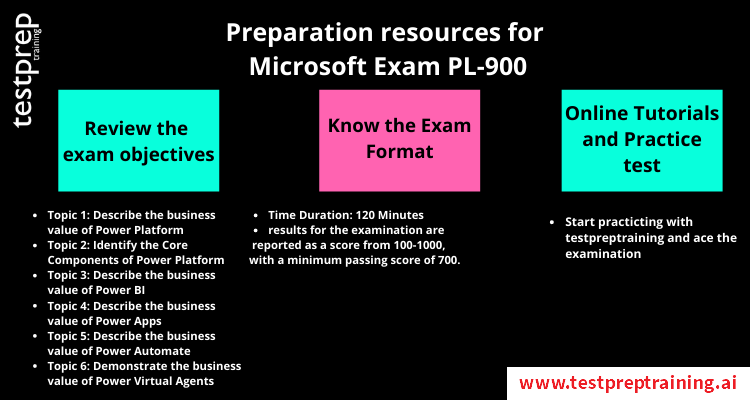 testprep
training

Preparation resources for Microsoft Exam PL-900

Review the exam objectives

- Topic 1: Describe the business value of Power Platform
- Topic 2: Identify the Core Components of Power Platform
- Topic 3: Describe the business value of Power BI
- Topic 4: Describe the business value of Power Apps
- Topic 5: Describe the business value of Power Automate
- Topic 6: Demonstrate the business value of Power Virtual Agents

Know the Exam Format

- Time Duration: 120 Minutes
- results for the examination are reported as a score from 100-1000, with a minimum passing score of 700.

Online Tutorials and Practice test

- Start practicting with testpreptraining and ace the examination

www.testpreptraining.ai